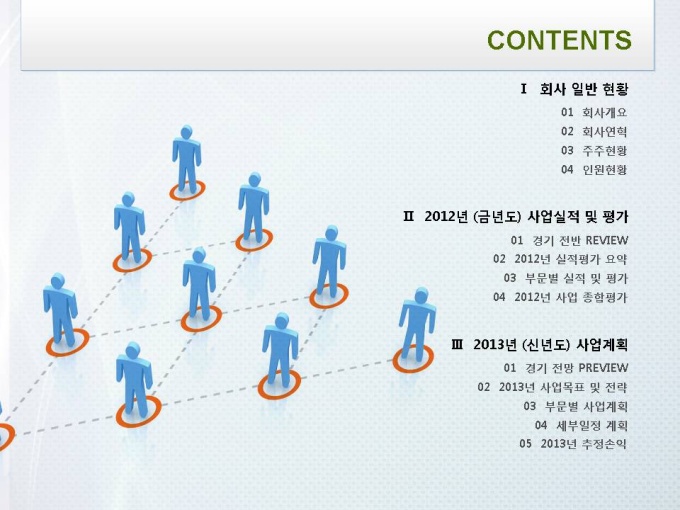 CONTENTS

Ⅰ 회사 일반 현황

01 회사개요
02 회사연혁
03 주주현황
04 인원현황

Ⅱ 2012년 (금년도) 사업실적 및 평가

01 경기 전반 REVIEW
02 2012년 실적평가 요약
03 부문별 실적 및 평가
04 2012년 사업 종합평가

Ⅲ 2013년 (신년도) 사업계획

01 경기 전망 PREVIEW
02 2013년 사업목표 및 전략
03 부문별 사업계획
04 세부일정 계획
05 2013년 추정손익